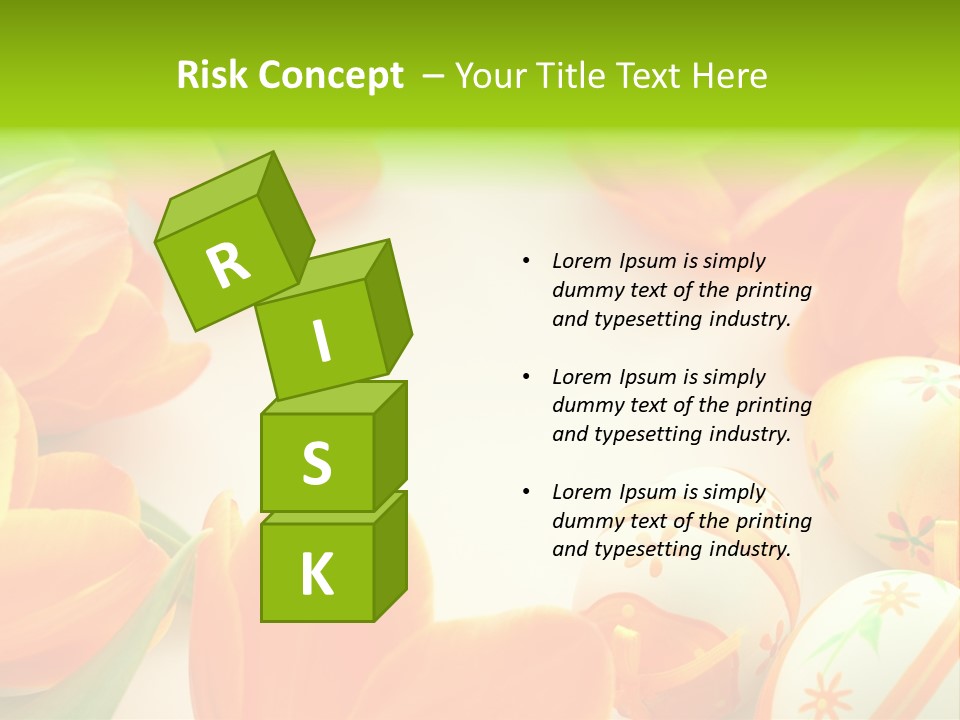 Risk Concept – Your Title Text Here

R
I
S
K

• Lorem Ipsum is simply dummy text of the printing and typesetting industry.

• Lorem Ipsum is simply dummy text of the printing and typesetting industry.

• Lorem Ipsum is simply dummy text of the printing and typesetting industry.